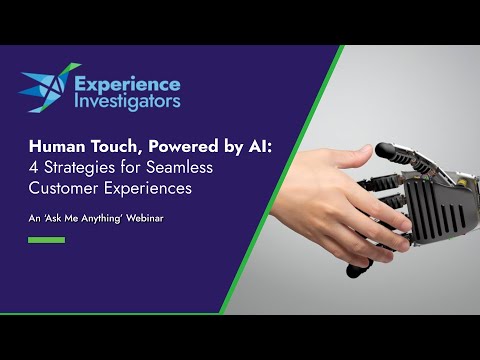 Experience Investigators

Human Touch, Powered by AI: 4 Strategies for Seamless Customer Experiences

An 'Ask Me Anything' Webinar